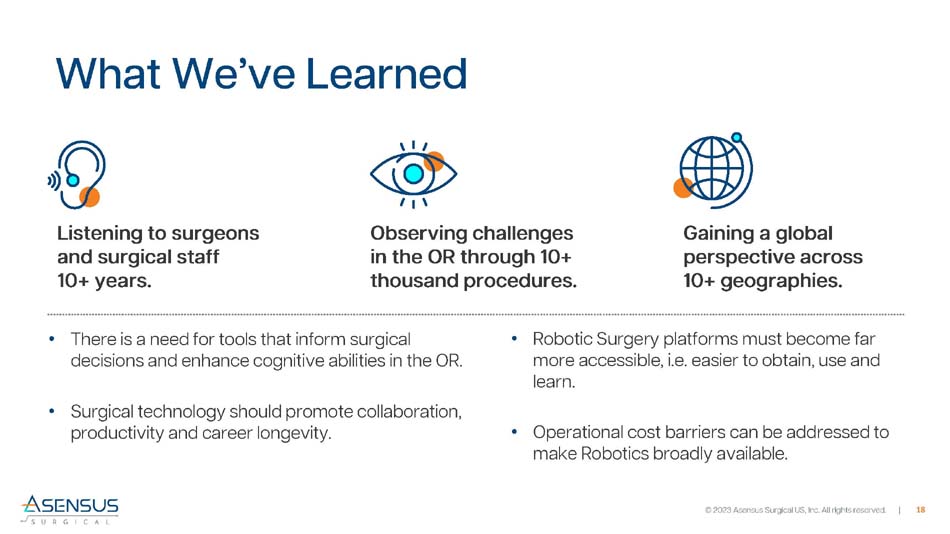 What We've Learned

Listening to surgeons and surgical staff 10+ years.

Observing challenges in the OR through 10+ thousand procedures.

Gaining a global perspective across 10+ geographies.

• There is a need for tools that inform surgical decisions and enhance cognitive abilities in the OR.

• Surgical technology should promote collaboration, productivity and career longevity.

• Robotic Surgery platforms must become far more accessible, i.e. easier to obtain, use and learn.

• Operational cost barriers can be addressed to make Robotics broadly available.

ASENSUS SURGICAL

© 2023 Asensus Surgical US, Inc. All rights reserved. | 18